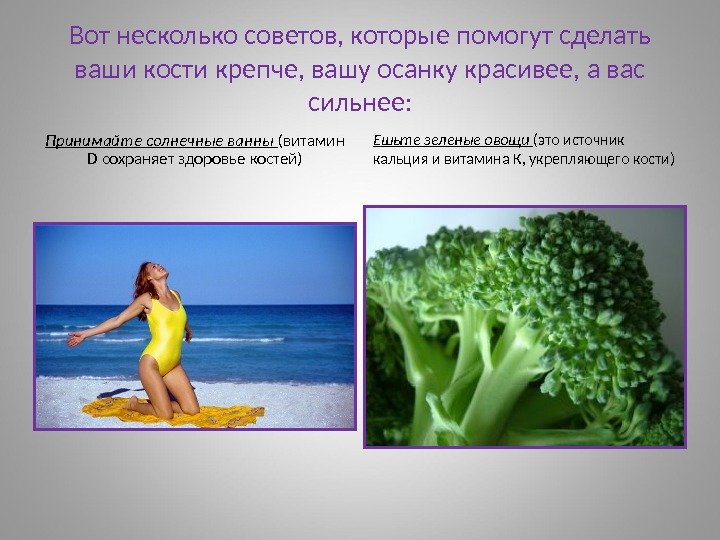 Вот несколько советов, которые помогут сделать ваши кости крепче, вашу осанку красивее, а вас сильнее:

Принимайте солнечные ванны (витамин D сохраняет здоровье костей)

Ешьте зеленые овощи (это источник кальция и витамина К, укрепляющего кости)